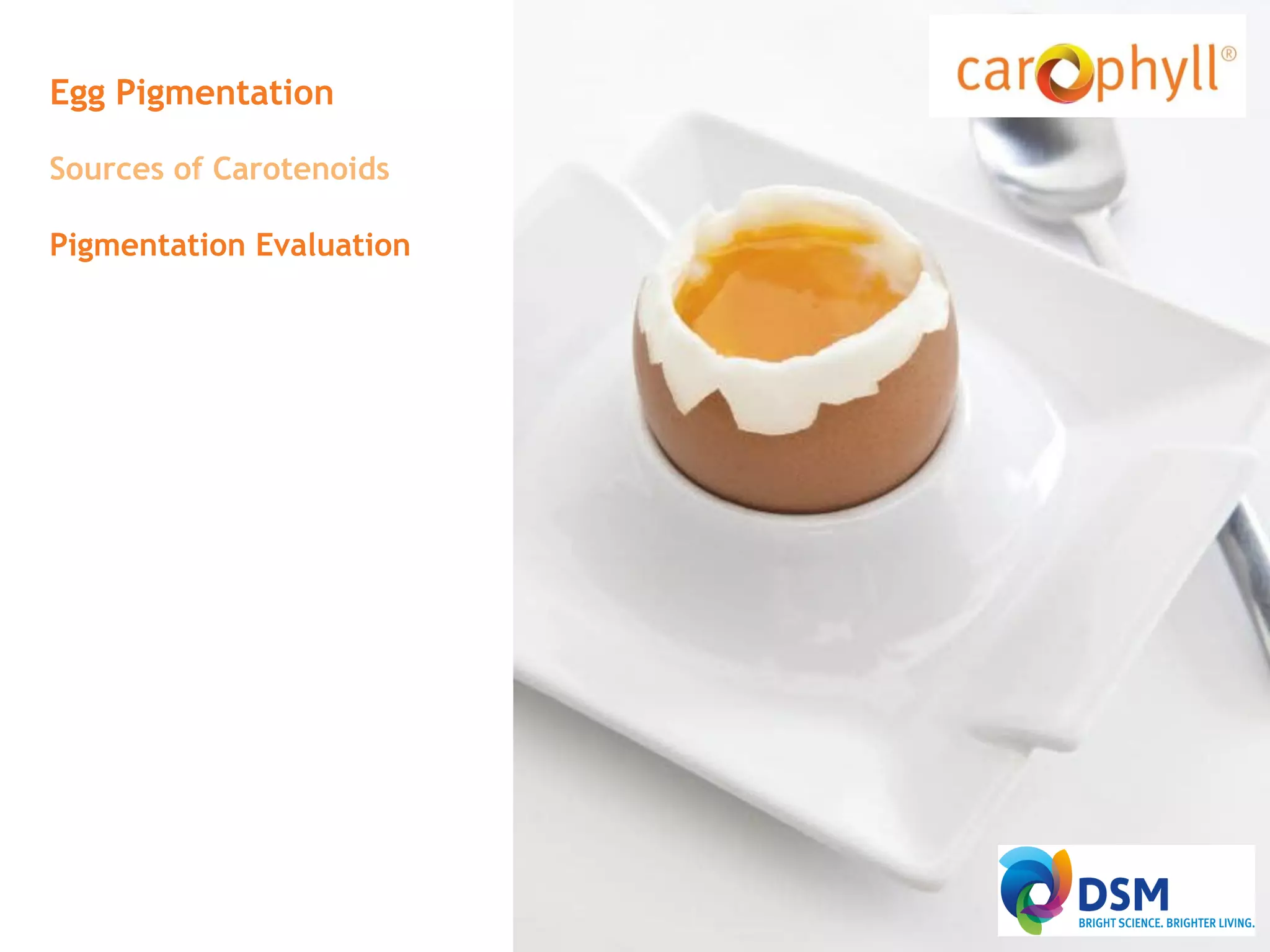 Egg Pigmentation

Sources of Carotenoids

Pigmentation Evaluation

carophyll®

DSM
BRIGHT SCIENCE. BRIGHTER LIVING.